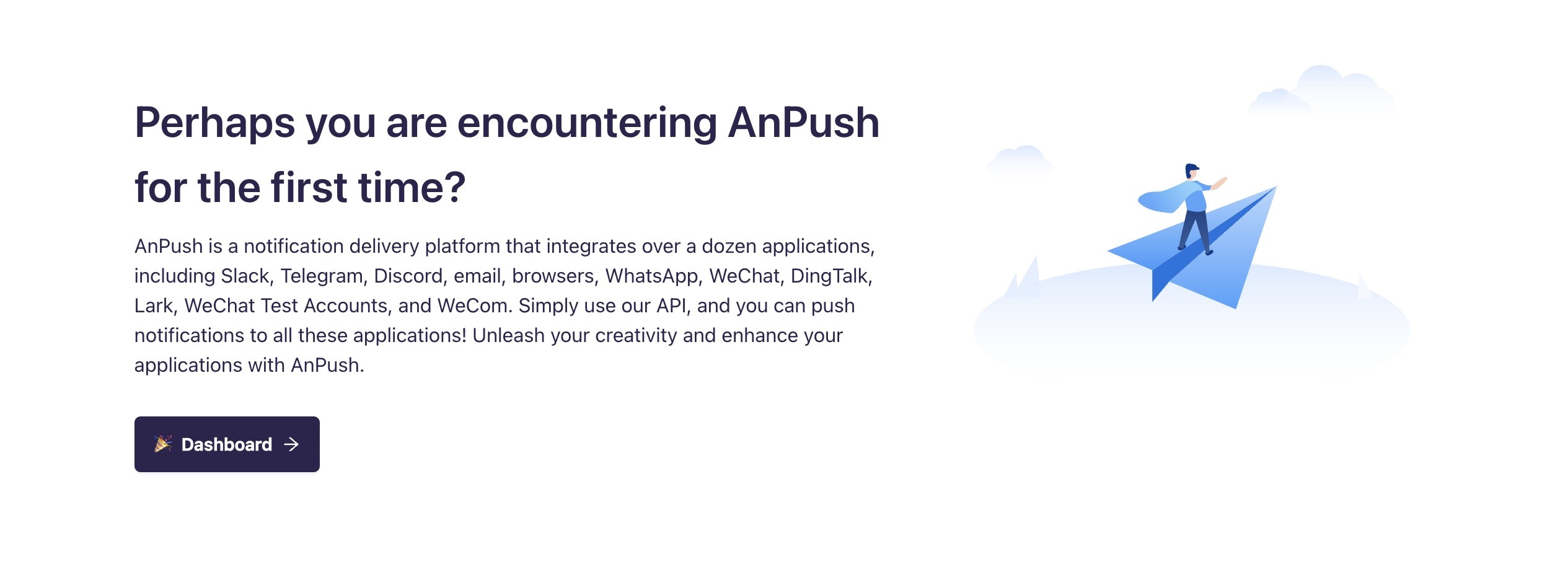 Perhaps you are encountering AnPush for the first time?

AnPush is a notification delivery platform that integrates over a dozen applications, including Slack, Telegram, Discord, email, browsers, WhatsApp, WeChat, DingTalk, Lark, WeChat Test Accounts, and WeCom. Simply use our API, and you can push notifications to all these applications! Unleash your creativity and enhance your applications with AnPush.

🎉 Dashboard →